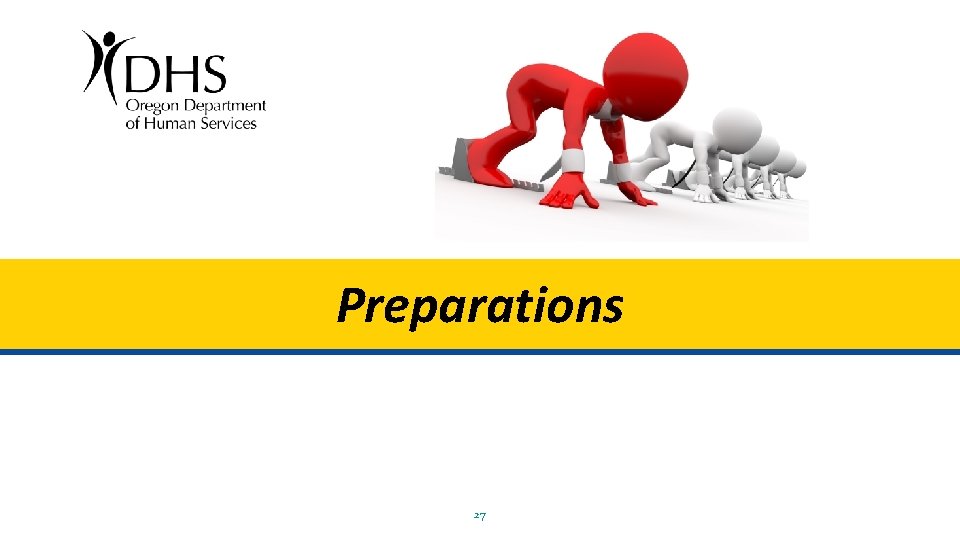 DHS
Oregon Department
of Human Services

Preparations

27